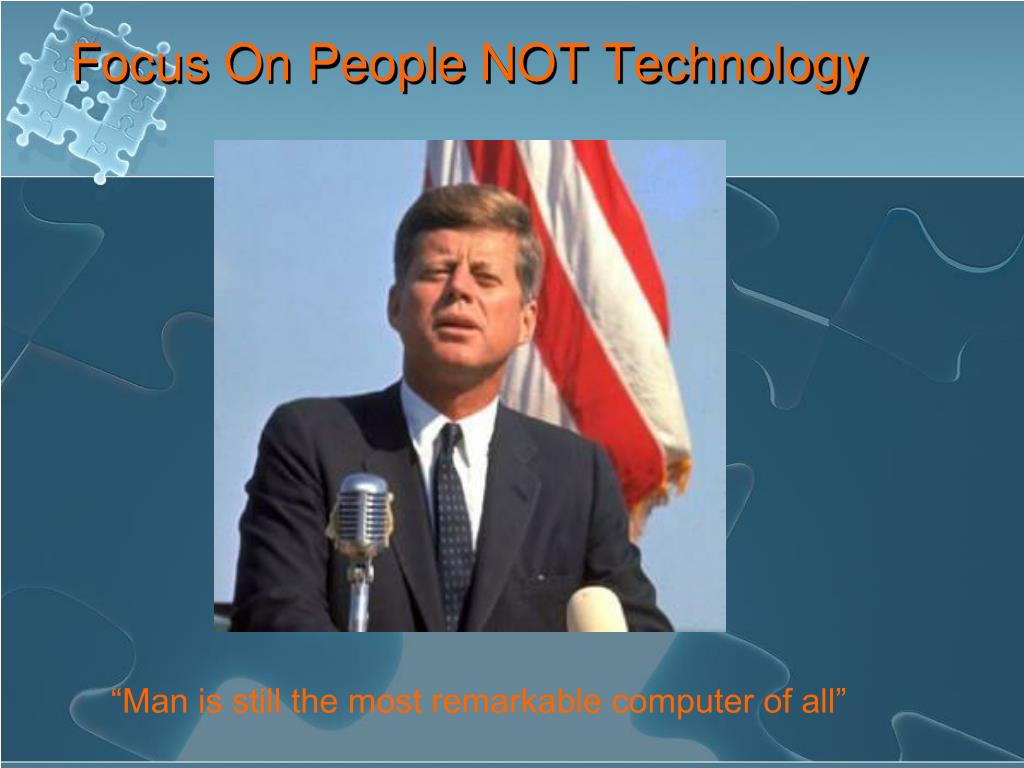 Focus On People NOT Technology

“Man is still the most remarkable computer of all”